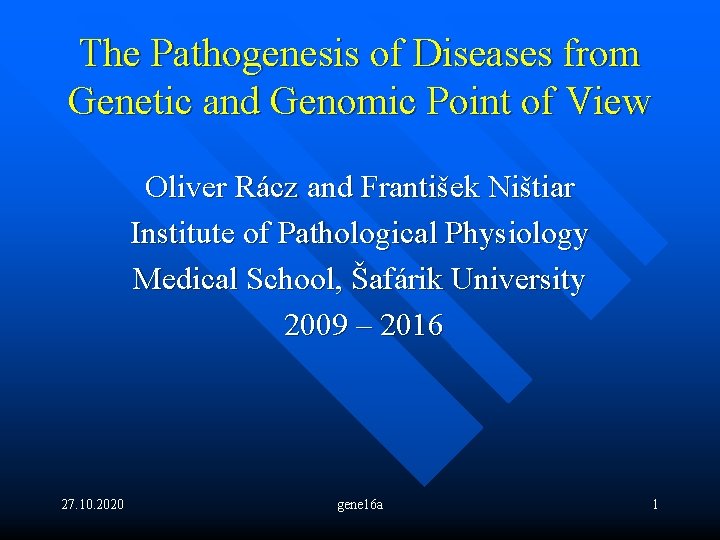 The Pathogenesis of Diseases from Genetic and Genomic Point of View

Oliver Rácz and František Ništiar
Institute of Pathological Physiology
Medical School, Šafárik University
2009 – 2016

27.10.2020

gene16a

1